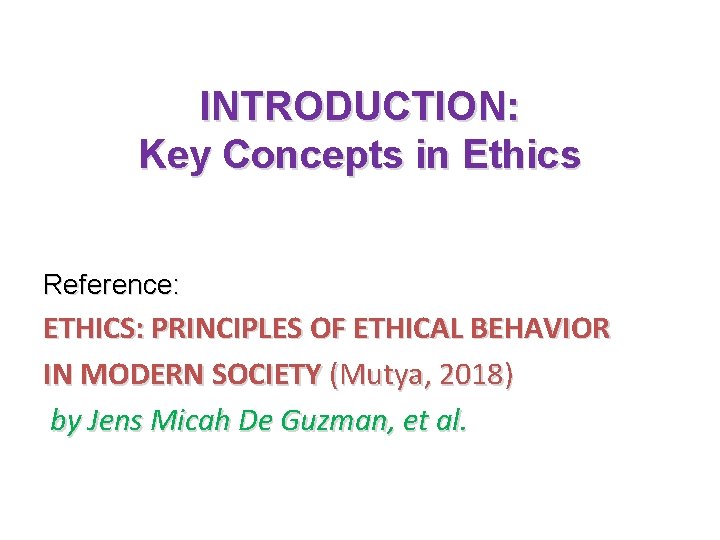 INTRODUCTION:
Key Concepts in Ethics

Reference:
ETHICS: PRINCIPLES OF ETHICAL BEHAVIOR IN MODERN SOCIETY (Mutya, 2018)
by Jens Micah De Guzman, et al.